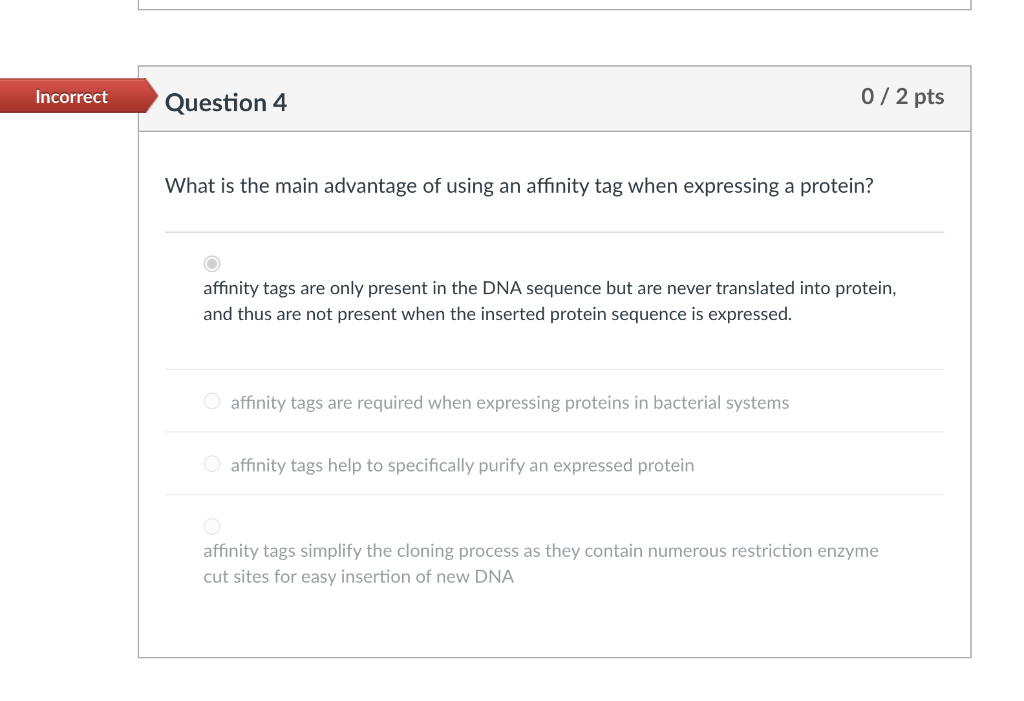 Incorrect

Question 4

0 / 2 pts

What is the main advantage of using an affinity tag when expressing a protein?

affinity tags are only present in the DNA sequence but are never translated into protein, and thus are not present when the inserted protein sequence is expressed.

affinity tags are required when expressing proteins in bacterial systems

affinity tags help to specifically purify an expressed protein

affinity tags simplify the cloning process as they contain numerous restriction enzyme cut sites for easy insertion of new DNA